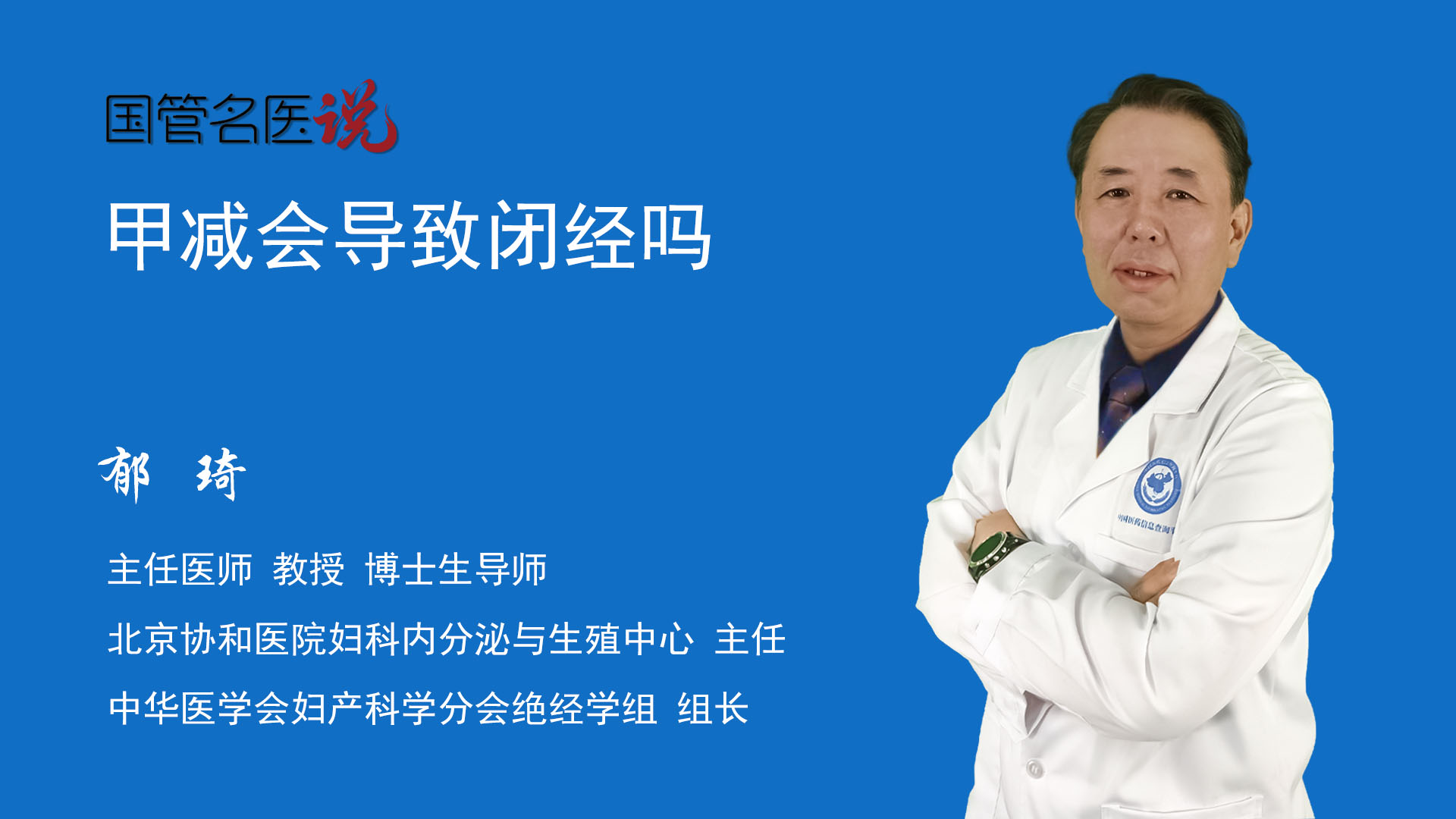 国管名医说

甲减会导致闭经吗

郁 琦

主任医师 教授 博士生导师

北京协和医院妇科内分泌与生殖中心 主任

中华医学会妇产科学分会绝经学组 组长

中国医药信息查询平台